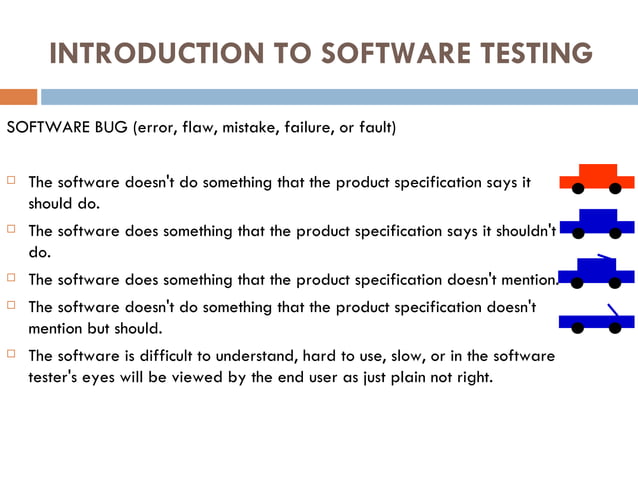 INTRODUCTION TO SOFTWARE TESTING

SOFTWARE BUG (error, flaw, mistake, failure, or fault)

□ The software doesn't do something that the product specification says it should do.

□ The software does something that the product specification says it shouldn't do.

□ The software does something that the product specification doesn't mention.

□ The software doesn't do something that the product specification doesn't mention but should.

□ The software is difficult to understand, hard to use, slow, or in the software tester's eyes will be viewed by the end user as just plain not right.